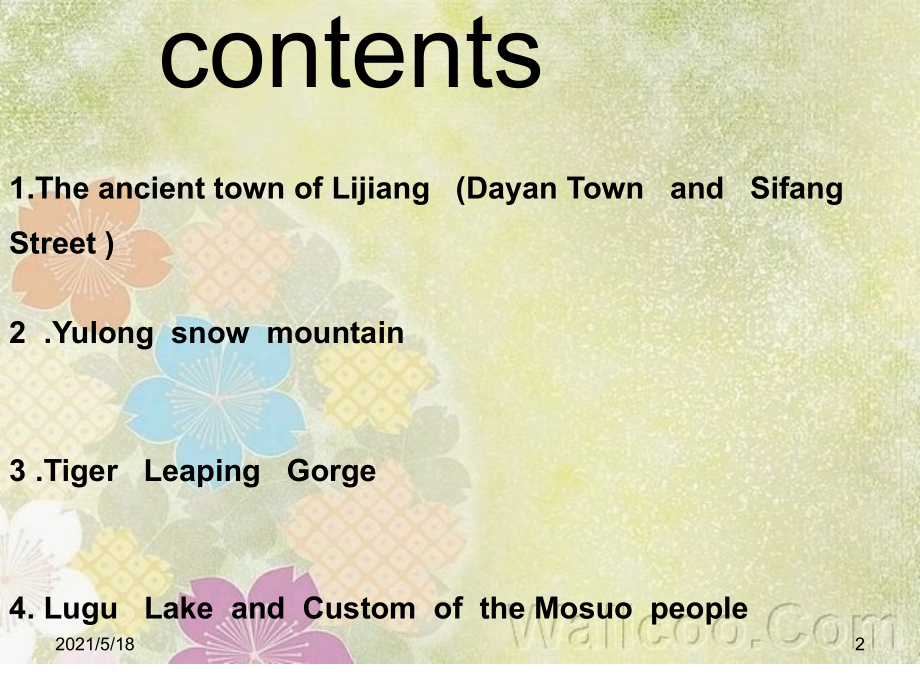 contents

1.The ancient town of Lijiang (Dayan Town and Sifang Street )

2 .Yulong snow mountain

3 .Tiger Leaping Gorge

4. Lugu Lake and Custom of the Mosuo people

Wallcoo.Com

2021/5/18

2